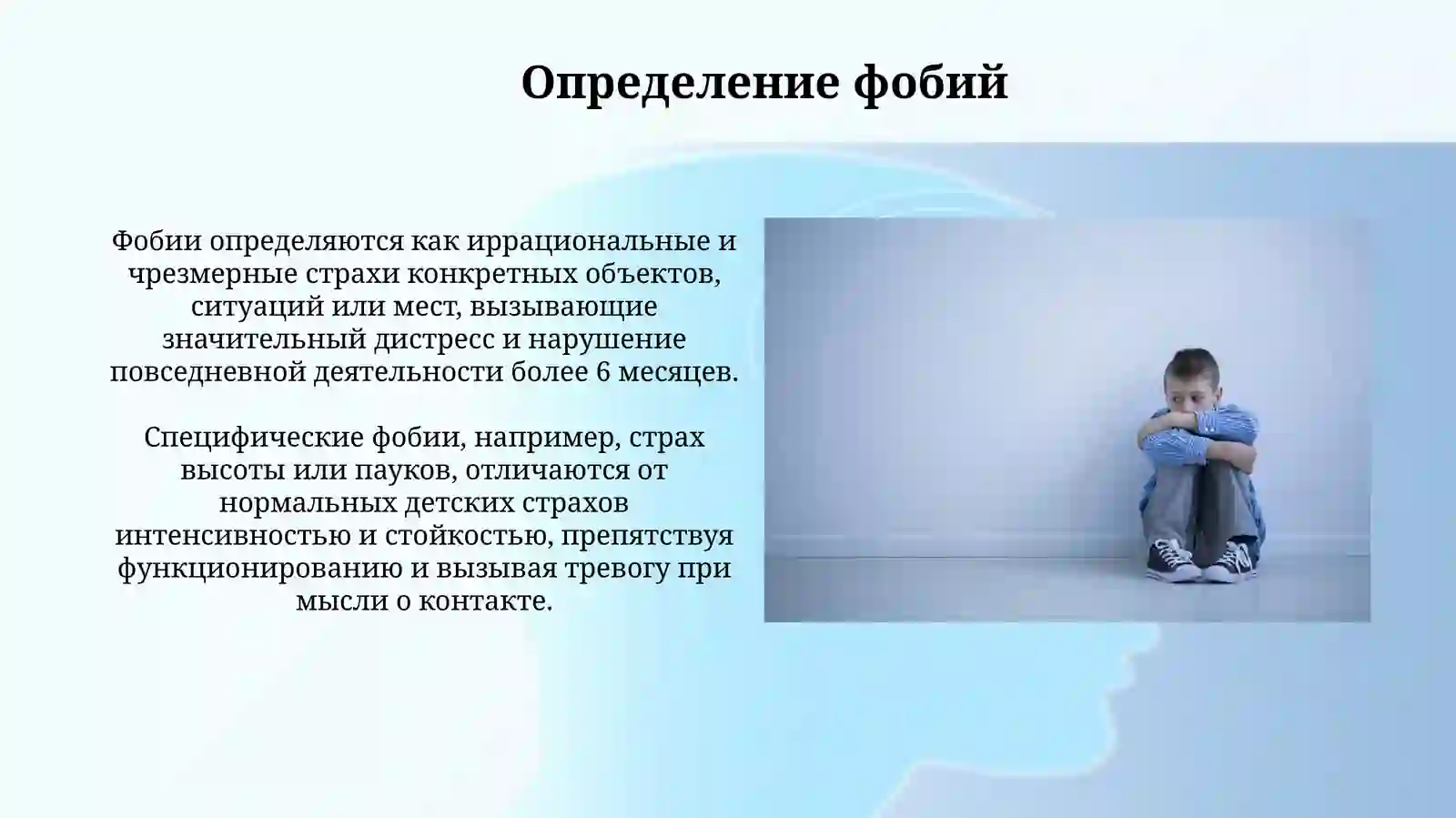 Определение фобий

Фобии определяются как иррациональные и чрезмерные страхи конкретных объектов, ситуаций или мест, вызывающие значительный дистресс и нарушение повседневной деятельности более 6 месяцев.

Специфические фобии, например, страх высоты или пауков, отличаются от нормальных детских страхов интенсивностью и стойкостью, препятствуя функционированию и вызывая тревогу при мысли о контакте.